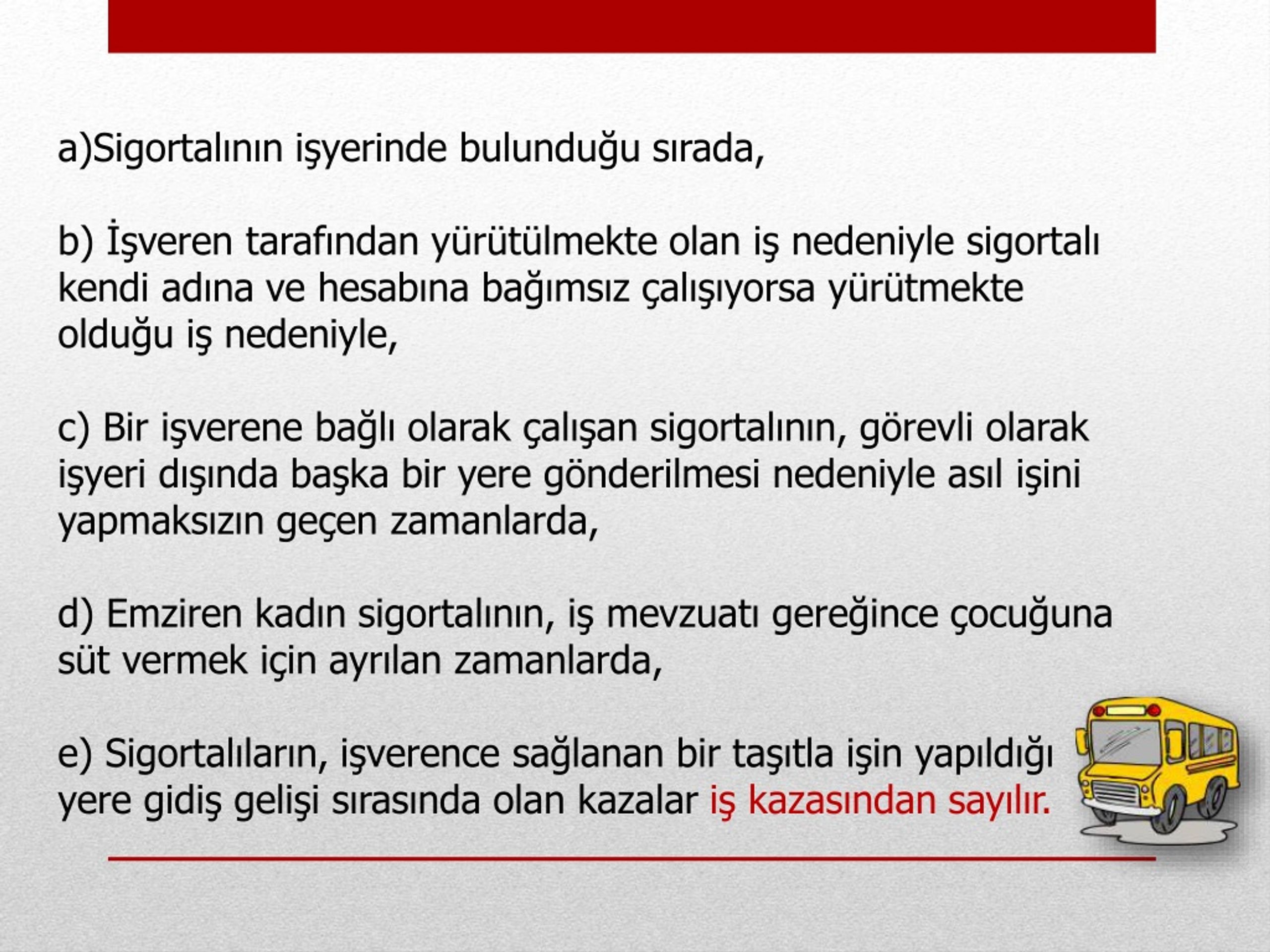 a)Sigortalının işyerinde bulunduğu sırada,

b) İşveren tarafından yürütülmekte olan iş nedeniyle sigortalı kendi adına ve hesabına bağımsız çalışıyorsa yürütmekte olduğu iş nedeniyle,

c) Bir işverene bağlı olarak çalışan sigortalının, görevli olarak işyeri dışında başka bir yere gönderilmesi nedeniyle asıl işini yapmaksızın geçen zamanlarda,

d) Emziren kadın sigortalının, iş mevzuatı gereğince çocuğuna süt vermek için ayrılan zamanlarda,

e) Sigortalıların, işverence sağlanan bir taşıtla işin yapıldığı yere gidiş gelişi sırasında olan kazalar iş kazasından sayılır.